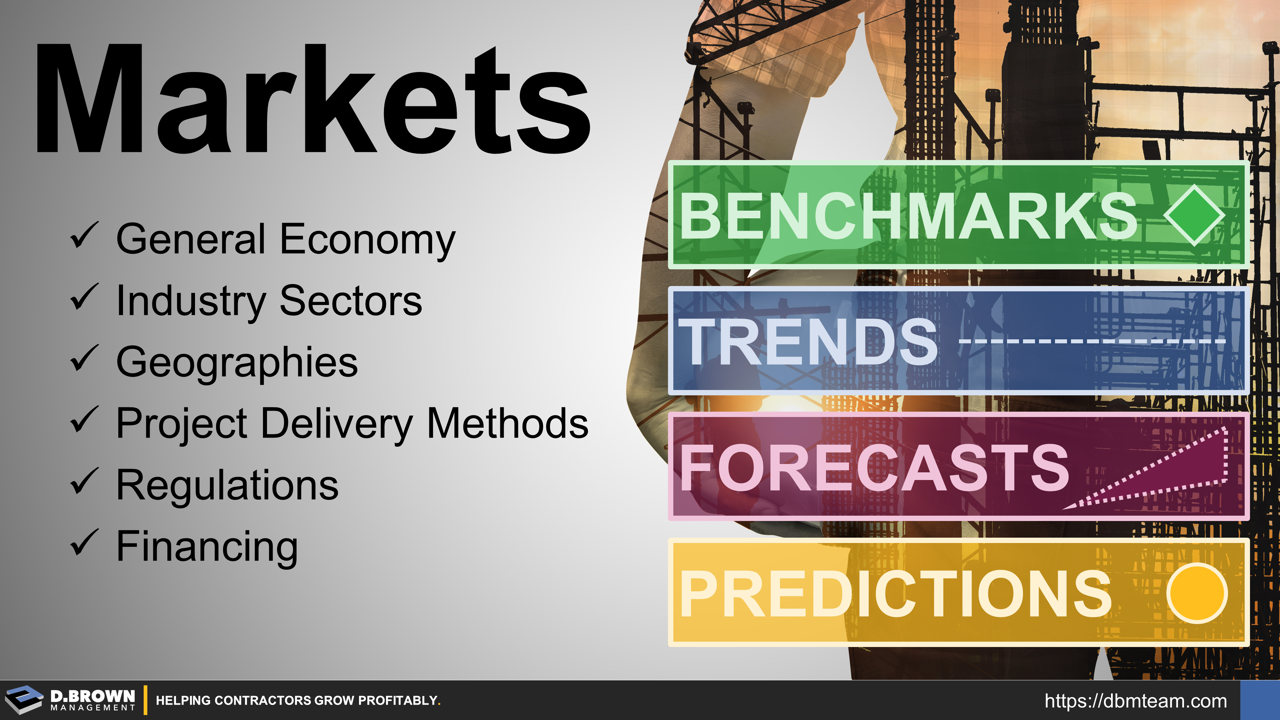 Markets

✓ General Economy
✓ Industry Sectors
✓ Geographies
✓ Project Delivery Methods
✓ Regulations
✓ Financing

BENCHMARKS

TRENDS

FORECASTS

PREDICTIONS

D.BROWN MANAGEMENT | HELPING CONTRACTORS GROW PROFITABLY.

https://dbmteam.com